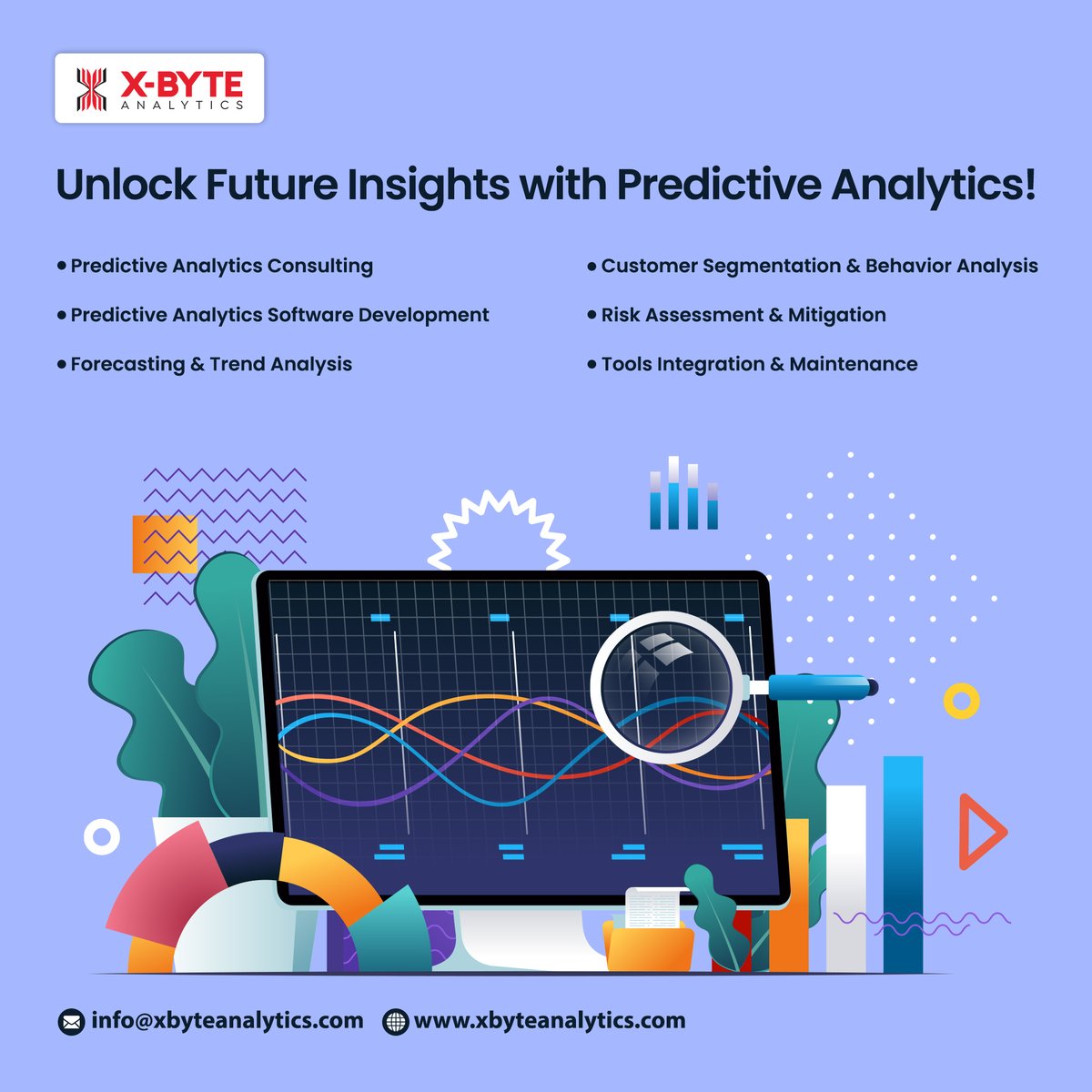 X-BYTE
ANALYTICS

Unlock Future Insights with Predictive Analytics!

• Predictive Analytics Consulting
• Predictive Analytics Software Development
• Forecasting & Trend Analysis

• Customer Segmentation & Behavior Analysis
• Risk Assessment & Mitigation
• Tools Integration & Maintenance

info@xbyteanalytics.com www.xbyteanalytics.com